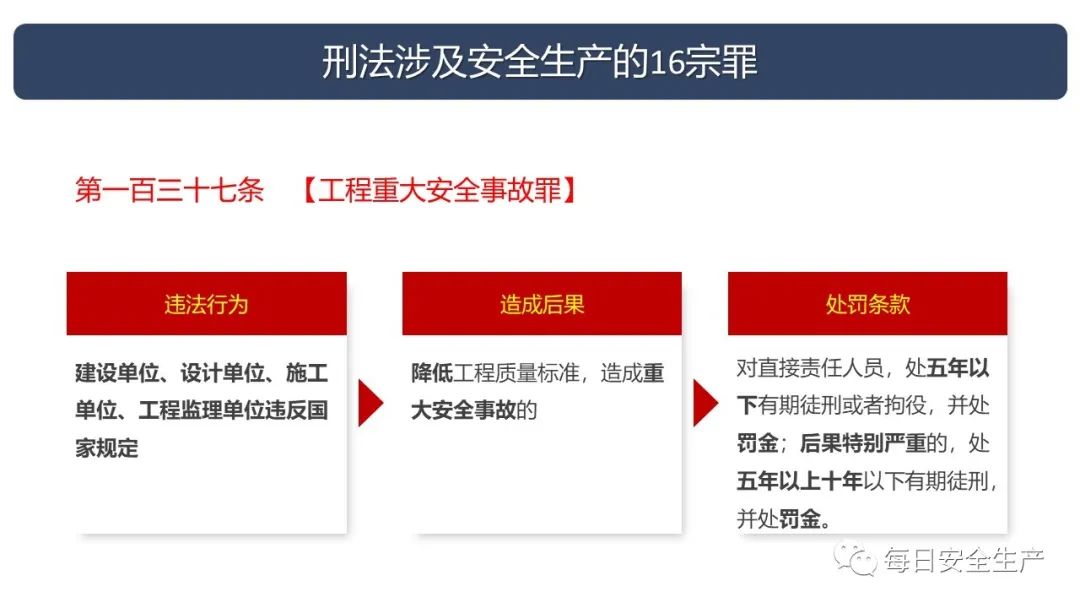 刑法涉及安全生产的16宗罪

第一百三十七条 【工程重大安全事故罪】

违法行为

建设单位、设计单位、施工单位、工程监理单位违反国家规定

造成后果

降低工程质量标准，造成重大安全事故的

处罚条款

对直接责任人员，处五年以下有期徒刑或者拘役，并处罚金；后果特别严重的，处五年以上十年以下有期徒刑，并处罚金。

每日安全生产